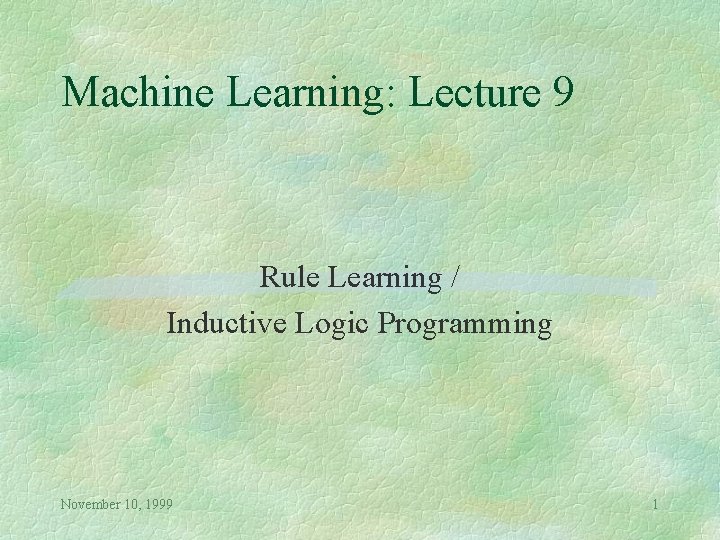 Machine Learning: Lecture 9

Rule Learning /
Inductive Logic Programming

November 10, 1999

1